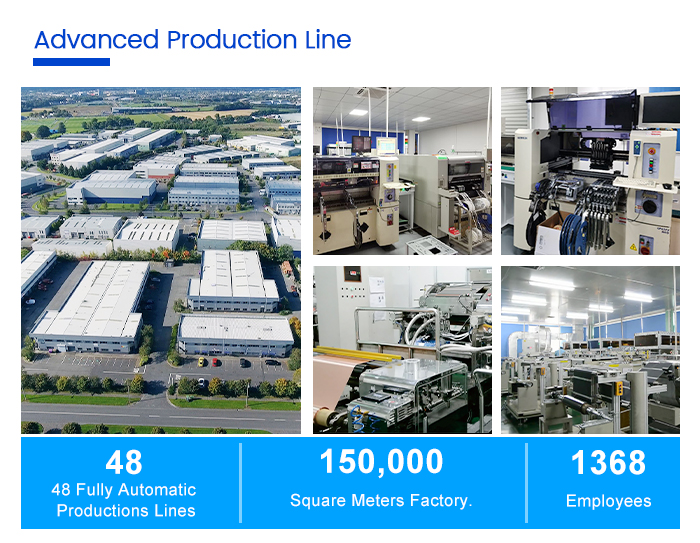 Advanced Production Line

48
48 Fully Automatic Productions Lines

150,000
Square Meters Factory.

1368
Employees